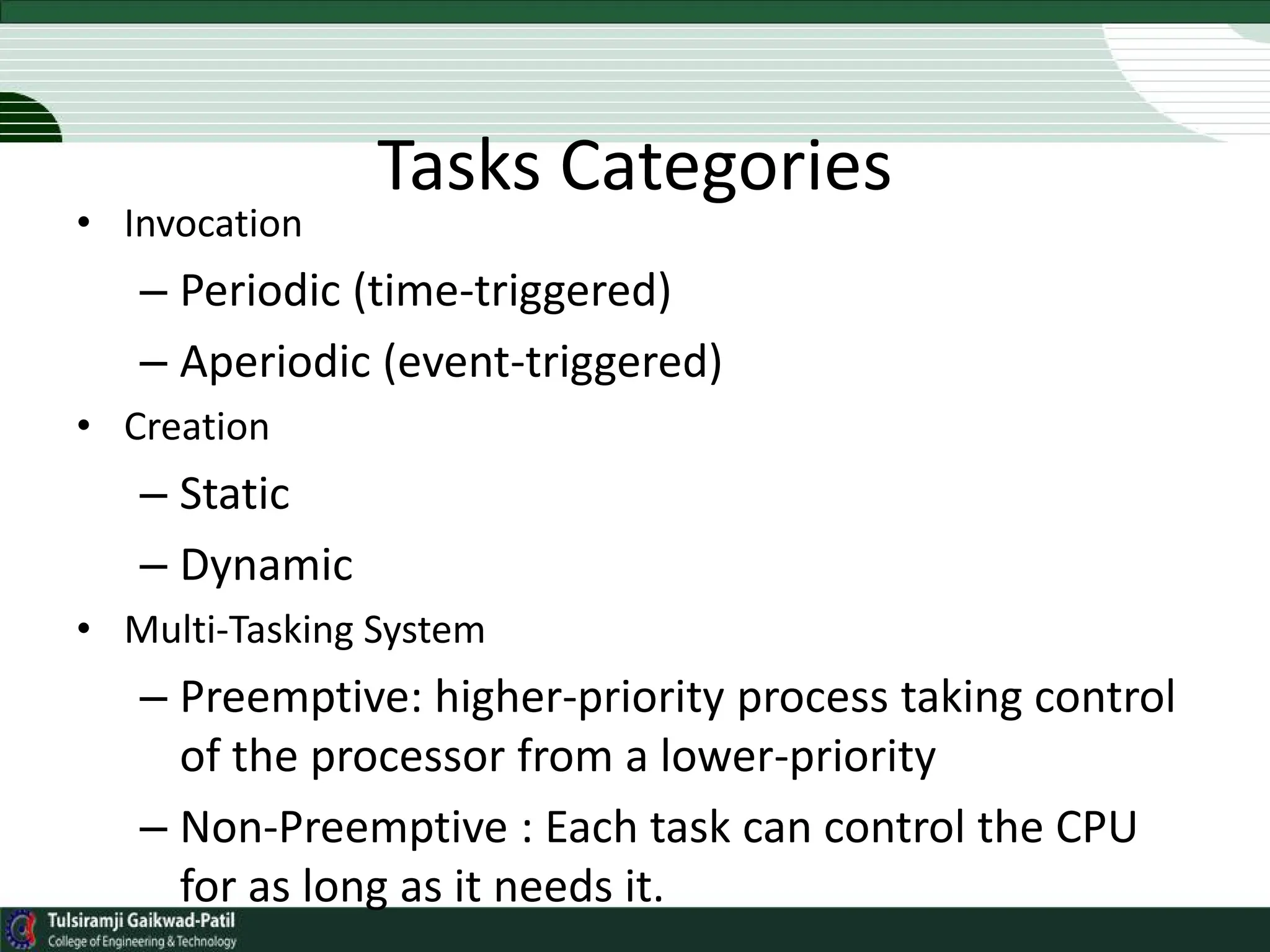 Tasks Categories

• Invocation
– Periodic (time-triggered)
– Aperiodic (event-triggered)
• Creation
– Static
– Dynamic
• Multi-Tasking System
– Preemptive: higher-priority process taking control of the processor from a lower-priority
– Non-Preemptive : Each task can control the CPU for as long as it needs it.

Tulsiramji Gaikwad-Patil
College of Engineering & Technology